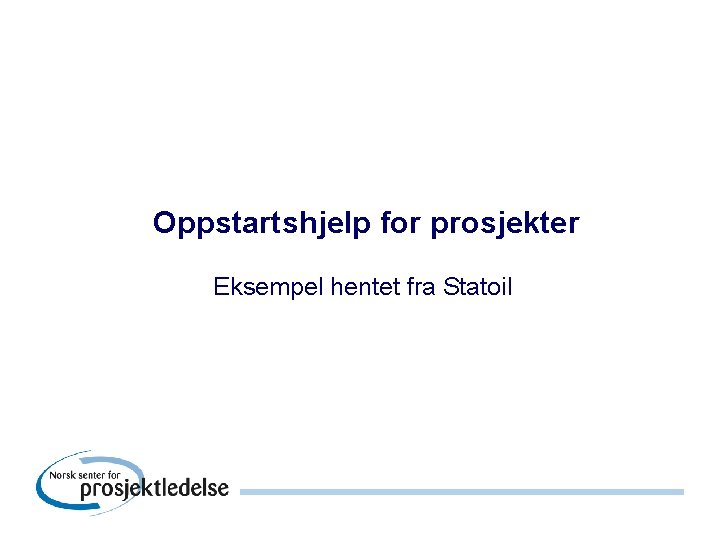 Oppstartshjelp for prosjekter

Eksempel hentet fra Statoil

Norsk senter for
prosjektledelse